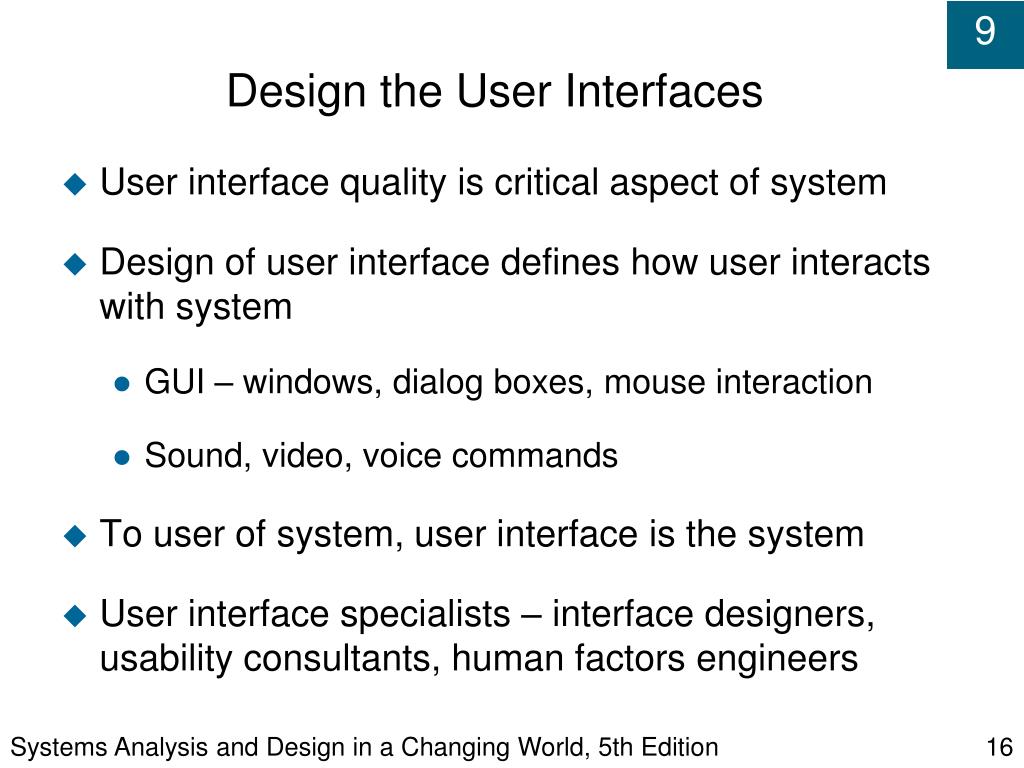 9

Design the User Interfaces

User interface quality is critical aspect of system

Design of user interface defines how user interacts with system

GUI – windows, dialog boxes, mouse interaction

Sound, video, voice commands

To user of system, user interface is the system

User interface specialists – interface designers, usability consultants, human factors engineers

Systems Analysis and Design in a Changing World, 5th Edition

16